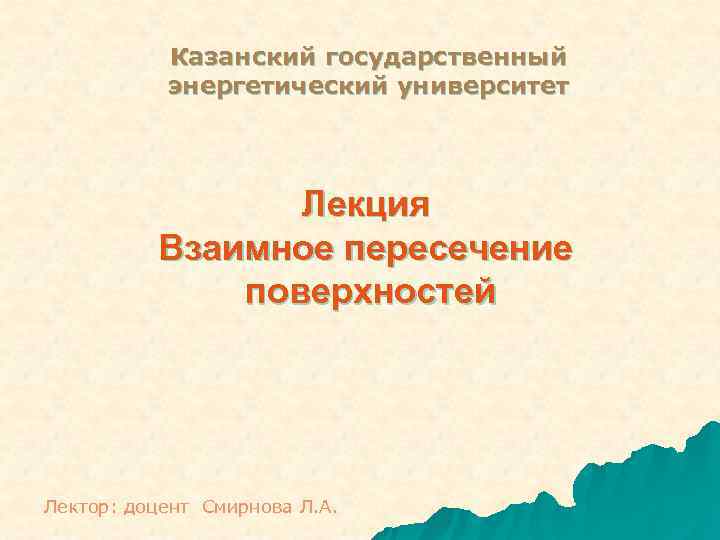 Казанский государственный энергетический университет

Лекция
Взаимное пересечение поверхностей

Лектор: доцент Смирнова Л.А.